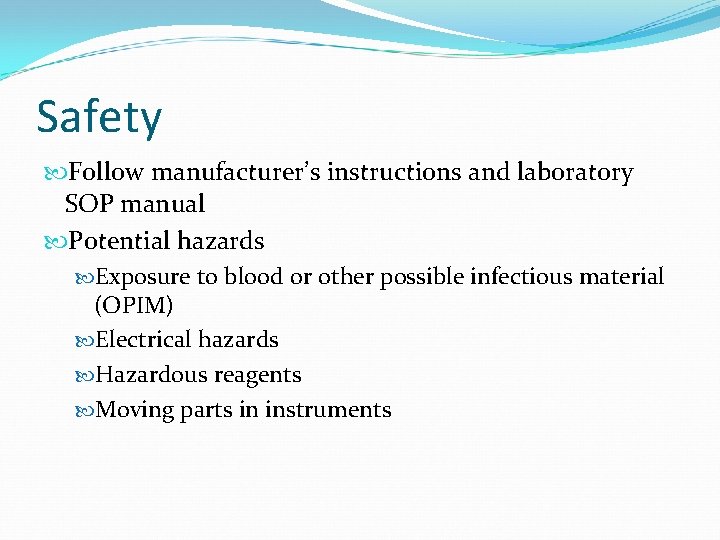 Safety

Follow manufacturer's instructions and laboratory SOP manual

Potential hazards

Exposure to blood or other possible infectious material (OPIM)

Electrical hazards

Hazardous reagents

Moving parts in instruments